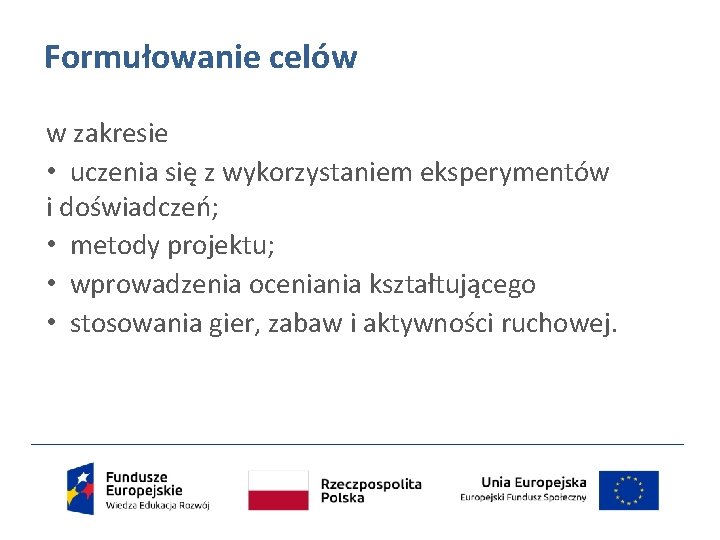 Formułowanie celów

w zakresie
• uczenia się z wykorzystaniem eksperymentów i doświadczeń;
• metody projektu;
• wprowadzenia oceniania kształtującego
• stosowania gier, zabaw i aktywności ruchowej.

Fundusze Europejskie
Wiedza Edukacja Rozwój

Rzeczpospolita Polska

Unia Europejska
Europejski Fundusz Społeczny